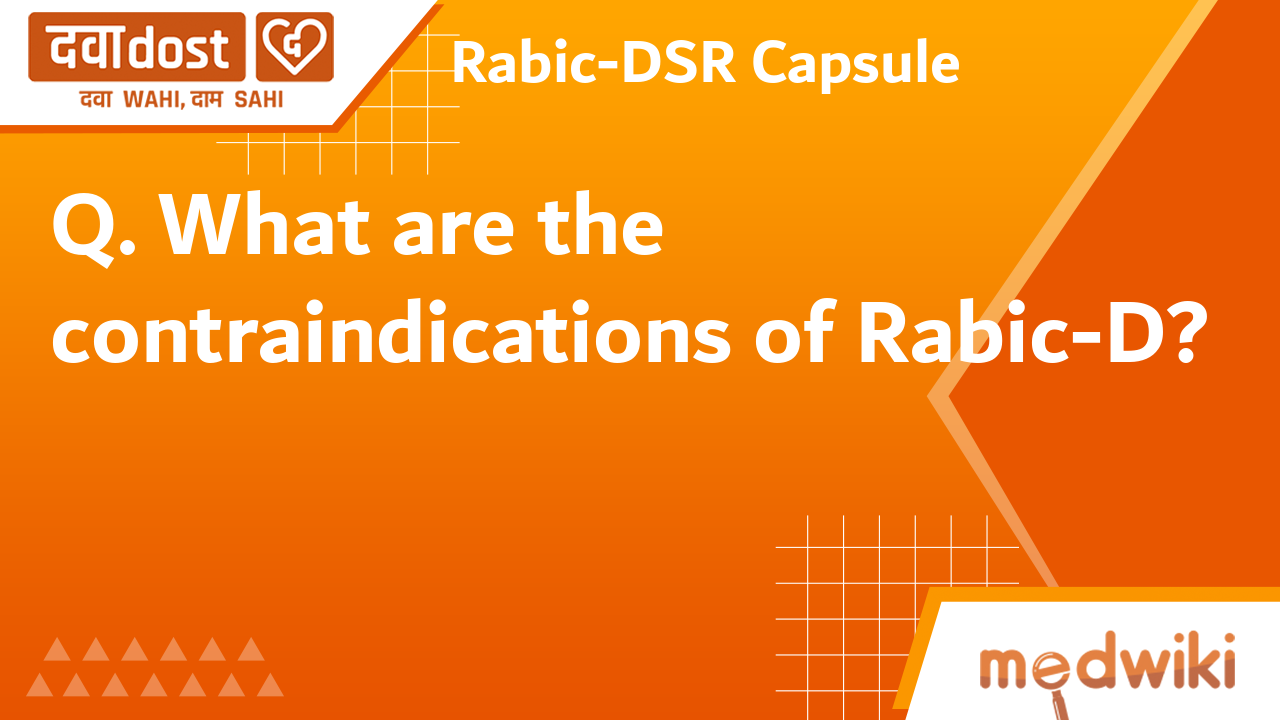 दवाdost

दवा WAHI, दाम SAHI

Rabic-DSR Capsule

Q. What are the contraindications of Rabic-D?

medwiki